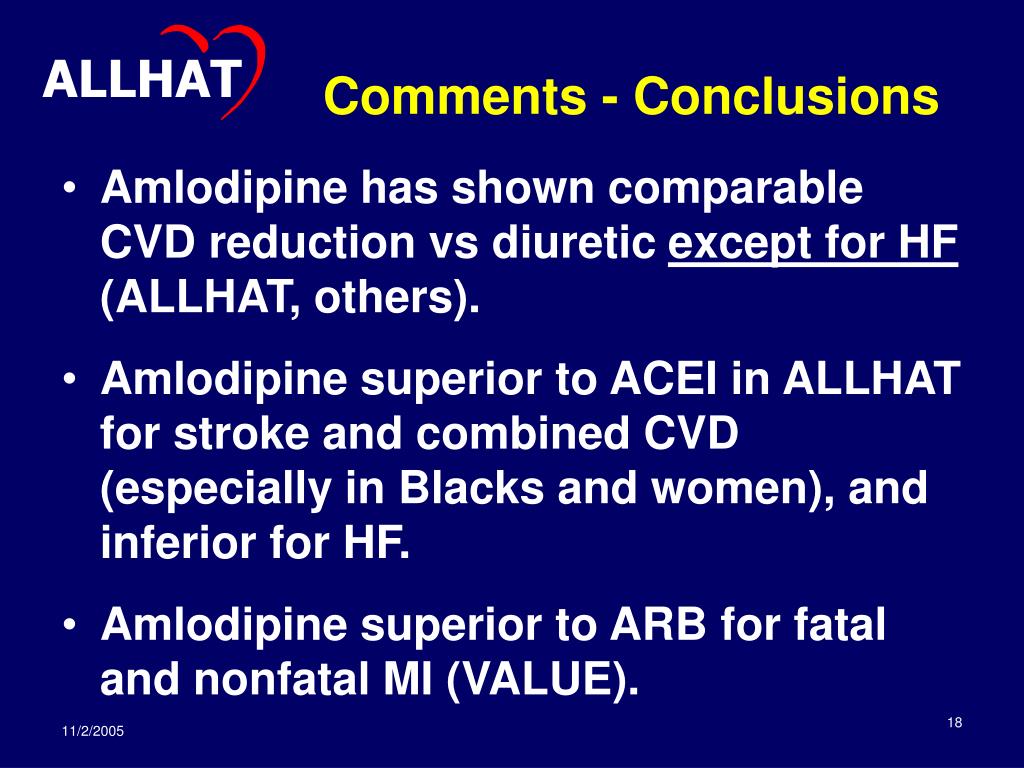 ALLHAT

Comments - Conclusions

• Amlodipine has shown comparable CVD reduction vs diuretic except for HF (ALLHAT, others).

• Amlodipine superior to ACEI in ALLHAT for stroke and combined CVD (especially in Blacks and women), and inferior for HF.

• Amlodipine superior to ARB for fatal and nonfatal MI (VALUE).

11/2/2005

18